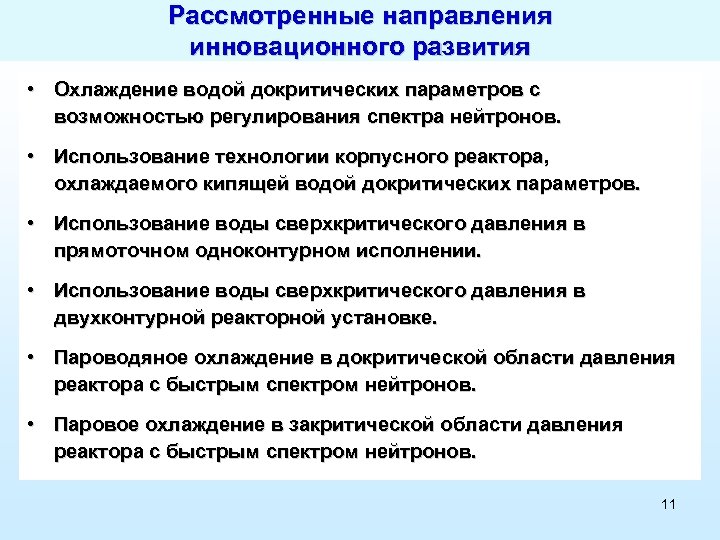 Рассмотренные направления инновационного развития

• Охлаждение водой докритических параметров с возможностью регулирования спектра нейтронов.

• Использование технологии корпусного реактора, охлаждаемого кипящей водой докритических параметров.

• Использование воды сверхкритического давления в прямоточном одноконтурном исполнении.

• Использование воды сверхкритического давления в двухконтурной реакторной установке.

• Пароводяное охлаждение в докритической области давления реактора с быстрым спектром нейтронов.

• Паровое охлаждение в закритической области давления реактора с быстрым спектром нейтронов.

11